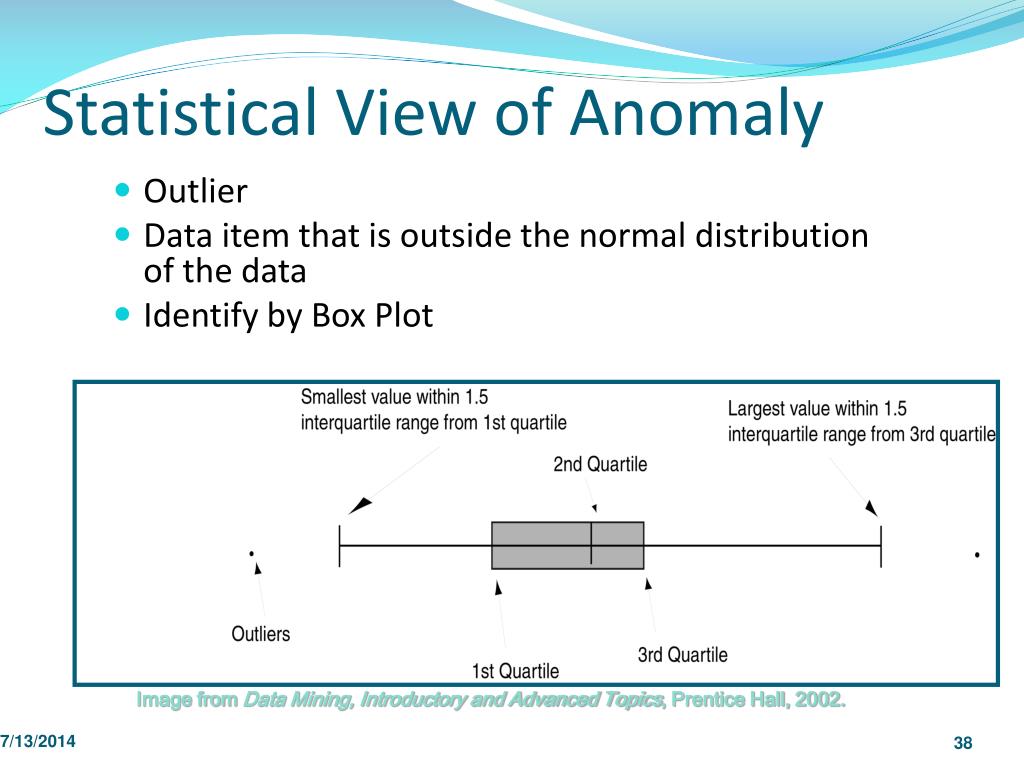 Statistical View of Anomaly

- Outlier
- Data item that is outside the normal distribution of the data
- Identify by Box Plot

Smallest value within 1.5 interquartile range from 1st quartile

Largest value within 1.5 interquartile range from 3rd quartile

2nd Quartile

Outliers

1st Quartile

3rd Quartile

Image from Data Mining, Introductory and Advanced Topics, Prentice Hall, 2002.

7/13/2014

38